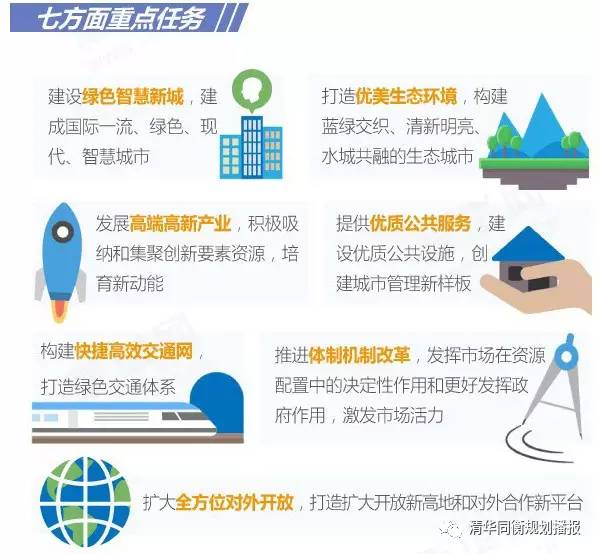 七方面重点任务

建设绿色智慧新城，建成国际一流、绿色、现代、智慧城市

打造优美生态环境，构建蓝绿交织、清新明亮、水城共融的生态城市

发展高端高新产业，积极吸纳和集聚创新要素资源，培育新动能

提供优质公共服务，建设优质公共设施，创建城市管理新样板

构建快捷高效交通网，打造绿色交通体系

推进体制机制改革，发挥市场在资源配置中的决定性作用和更好发挥政府作用，激发市场活力

扩大全方位对外开放，打造扩大开放新高地和对外合作新平台

清华同衡规划播报